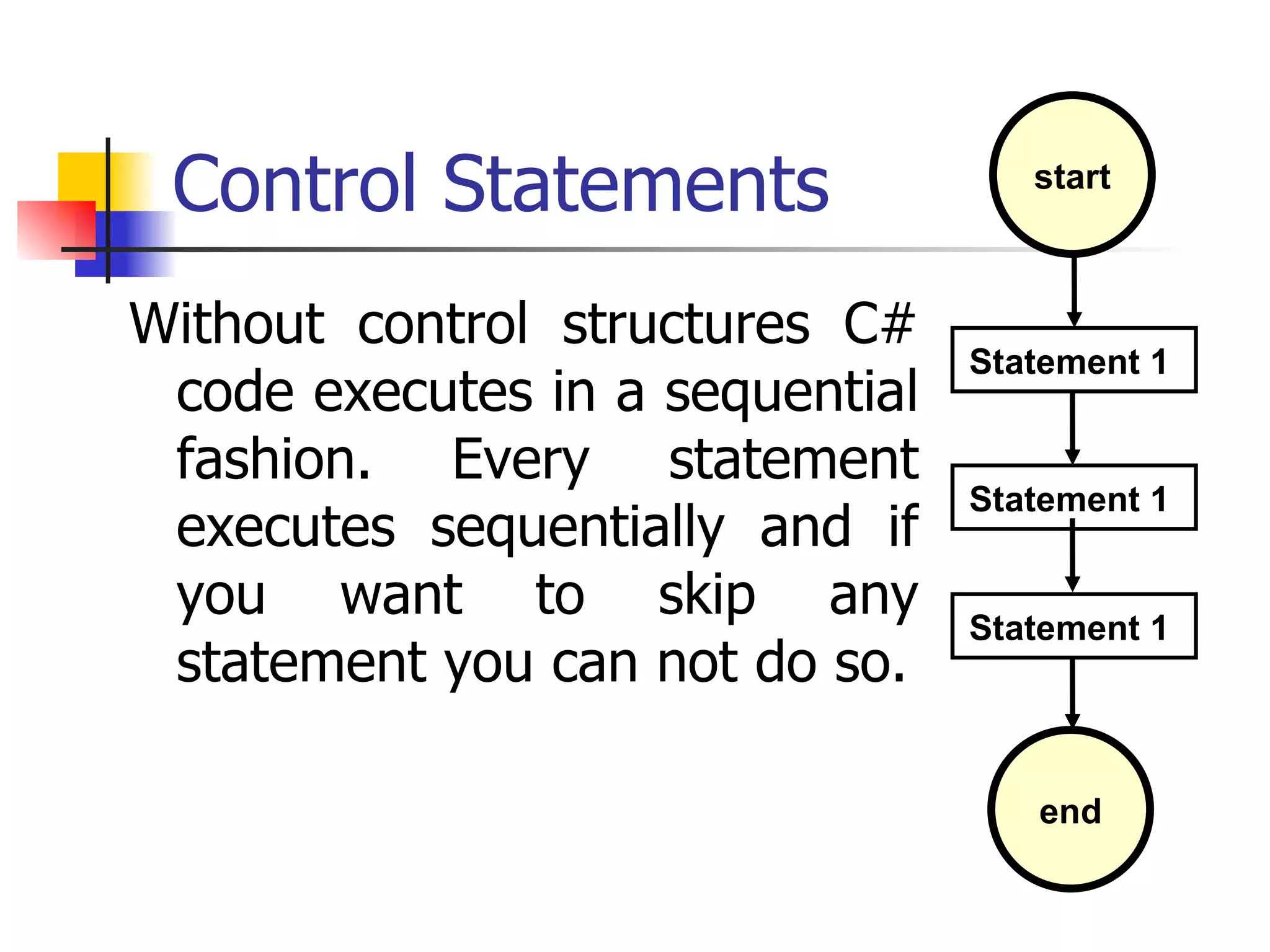 Control Statements

Without control structures C# code executes in a sequential fashion. Every statement executes sequentially and if you want to skip any statement you can not do so.

start

Statement 1

Statement 1

Statement 1

end